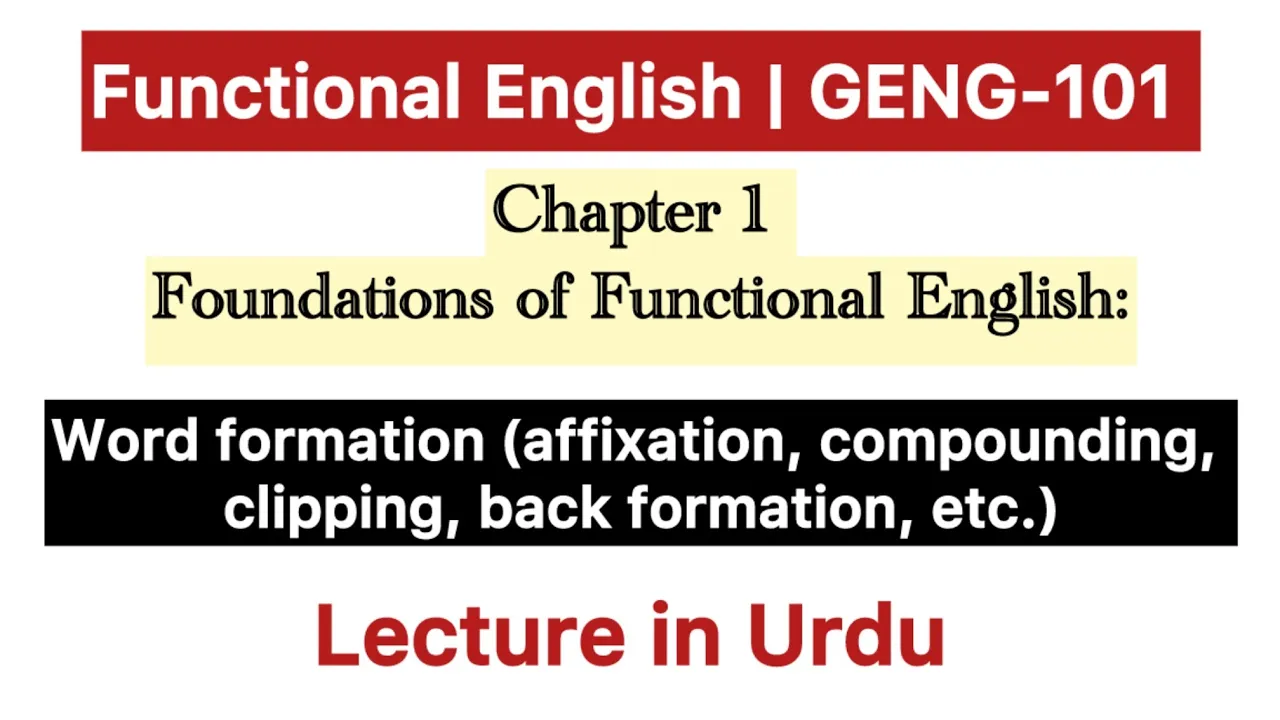 Functional English | GENG-101

Chapter 1
Foundations of Functional English:

Word formation (affixation, compounding, clipping, back formation, etc.)

Lecture in Urdu